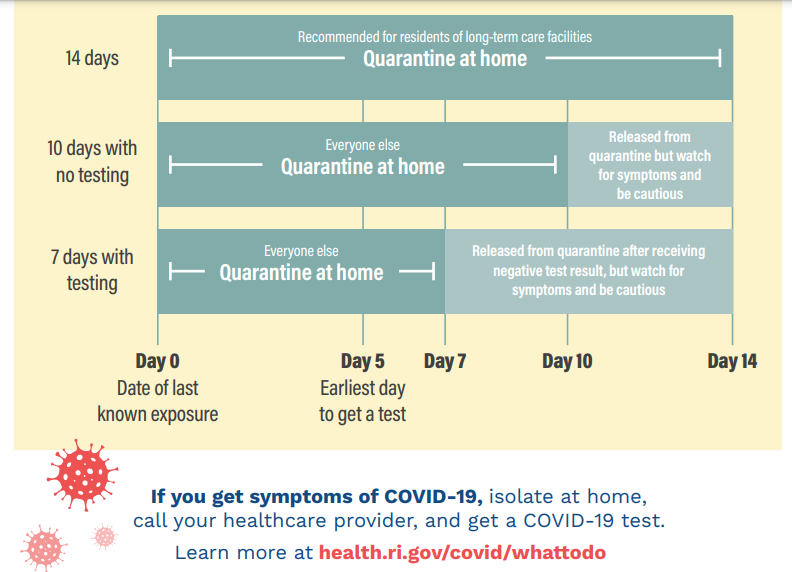 14 days

Recommended for residents of long-term care facilities

Quarantine at home

10 days with no testing

Everyone else

Quarantine at home

Released from quarantine but watch for symptoms and be cautious

7 days with testing

Everyone else

Quarantine at home

Released from quarantine after receiving negative test result, but watch for symptoms and be cautious

Day 0
Date of last known exposure

Day 5
Earliest day to get a test

Day 7

Day 10

Day 14

If you get symptoms of COVID-19, isolate at home, call your healthcare provider, and get a COVID-19 test.

Learn more at health.ri.gov/covid/whattodo